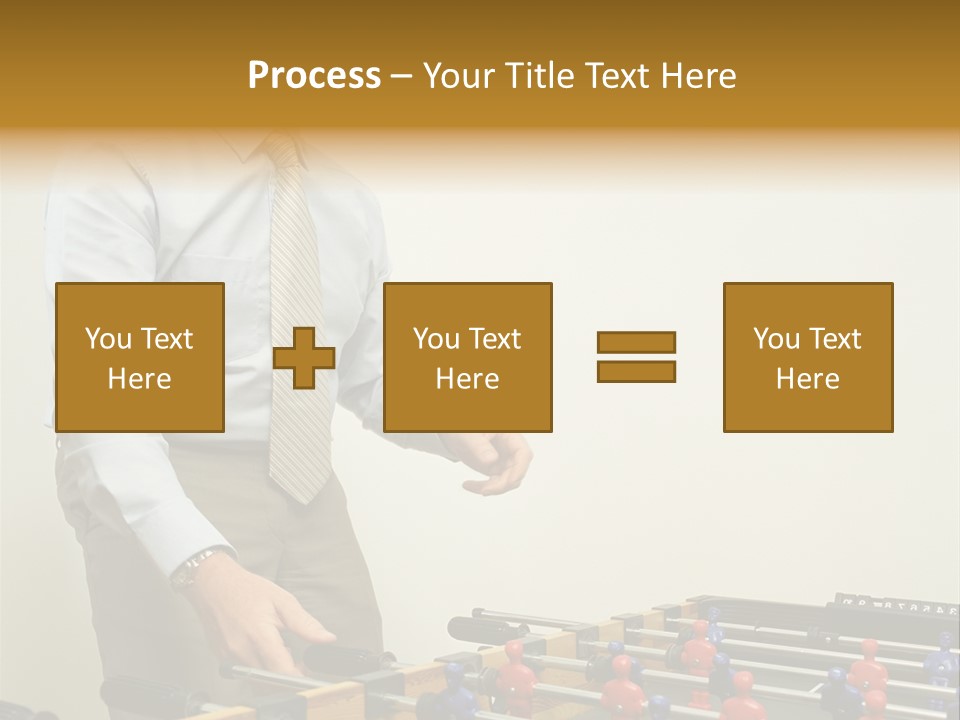 Process – Your Title Text Here

You Text Here

You Text Here

You Text Here